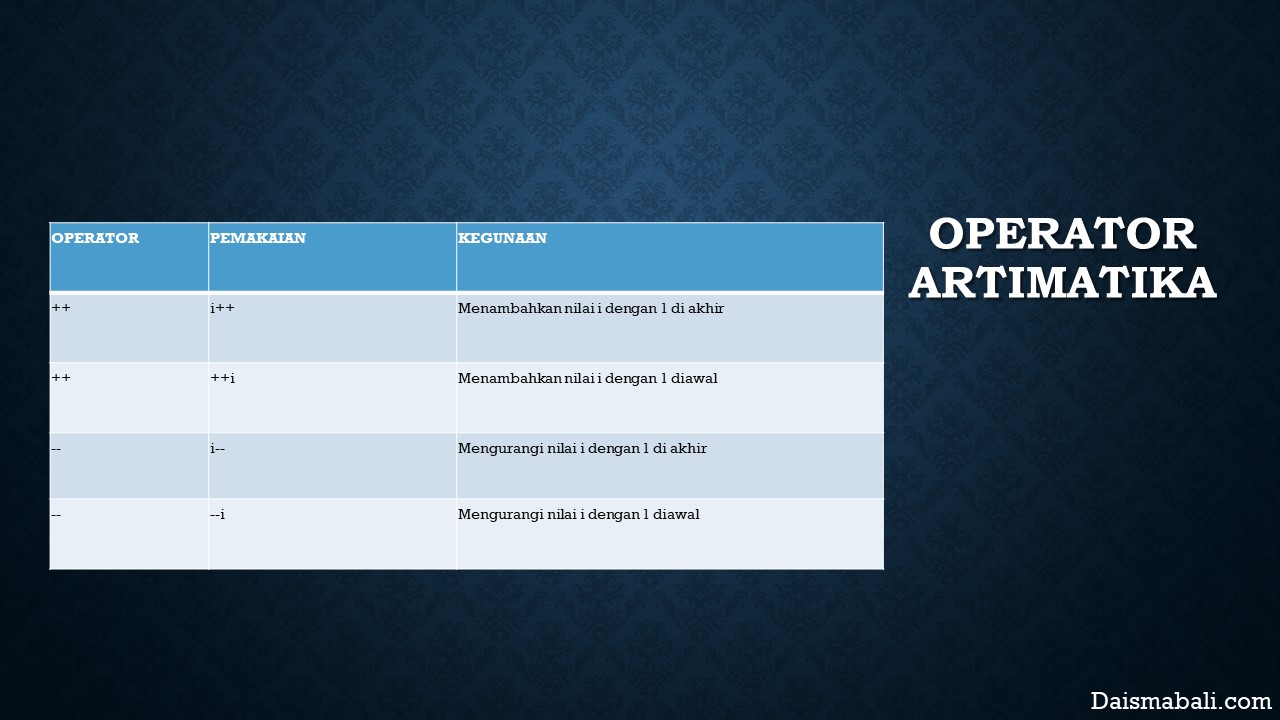 OPERATOR ARTIMATIKA

| OPERATOR | PEMAKAIAN | KEGUNAAN |
|---|---|---|
| ++ | i++ | Menambahkan nilai i dengan 1 di akhir |
| ++ | ++i | Menambahkan nilai i dengan 1 diawal |
| -- | i-- | Mengurangi nilai i dengan 1 di akhir |
| -- | --i | Mengurangi nilai i dengan 1 diawal |

Daismabali.com